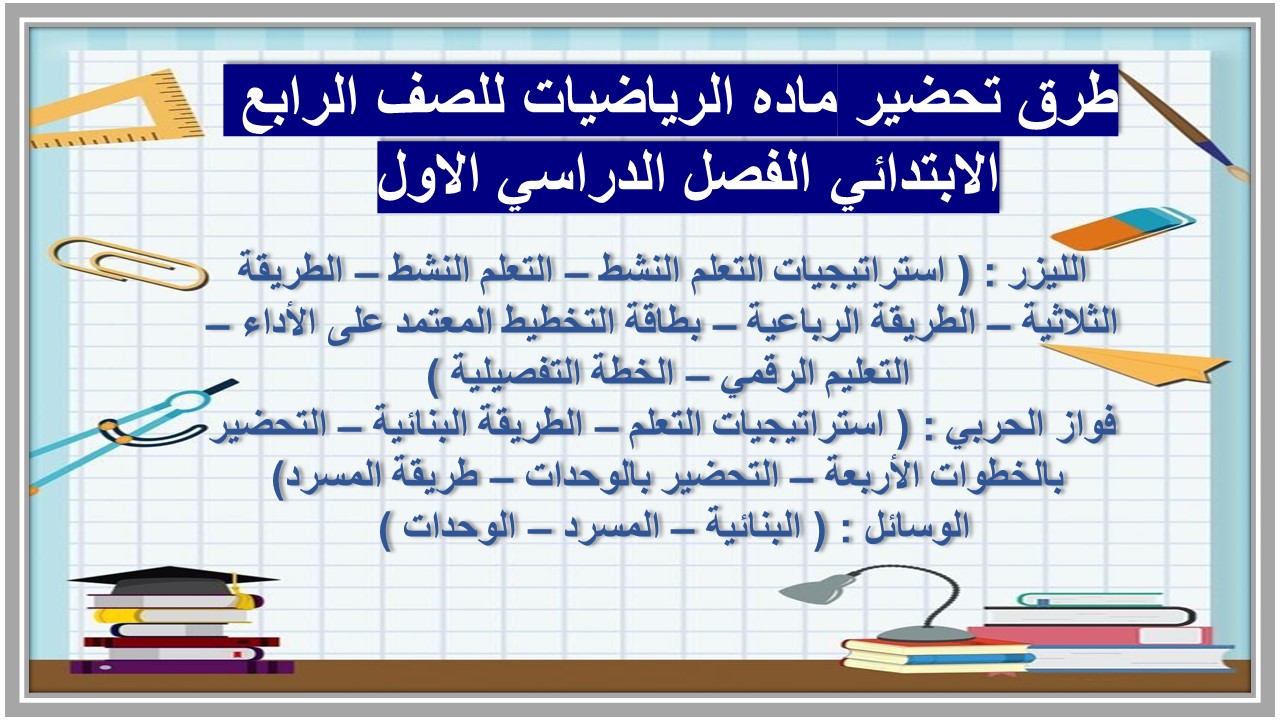 طرق تحضير ماده الرياضيات للصف الرابع الابتدائي الفصل الدراسي الاول

الليزر : ( استراتيجيات التعلم النشط – التعلم النشط – الطريقة الثلاثية – الطريقة الرباعية – بطاقة التخطيط المعتمد على الأداء – التعليم الرقمي – الخطة التفصيلية )
فواز الحربي : ( استراتيجيات التعلم – الطريقة البنائية – التحضير بالخطوات الأربعة – التحضير بالوحدات – طريقة المسرد)
الوسائل : ( البنائية – المسرد – الوحدات )